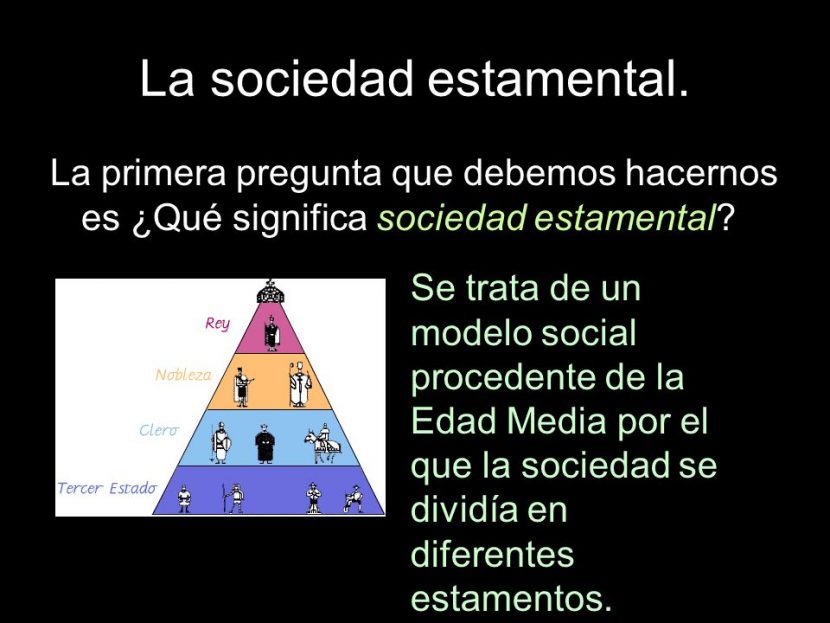 La sociedad estamental.

La primera pregunta que debemos hacernos es ¿Qué significa sociedad estamental?

Rey
Nobleza
Clero
Tercer Estado

Se trata de un modelo social procedente de la Edad Media por el que la sociedad se dividía en diferentes estamentos.